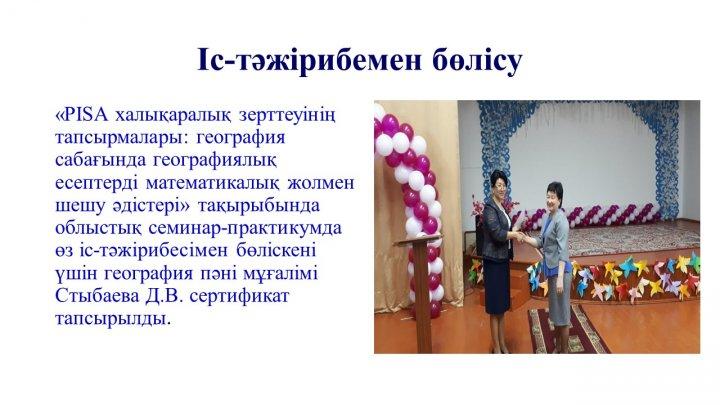 Іс-тәжірибемен бөлісу

«PISA халықаралық зерттеуінің тапсырмалары: география сабағында географиялық есептерді математикалық жолмен шешу әдістері» тақырыбында облыстық семинар-практикумда өз іс-тәжірибесімен бөліскені үшін география пәні мұғалімі Стыбаева Д.В. сертификат тапсырылды.